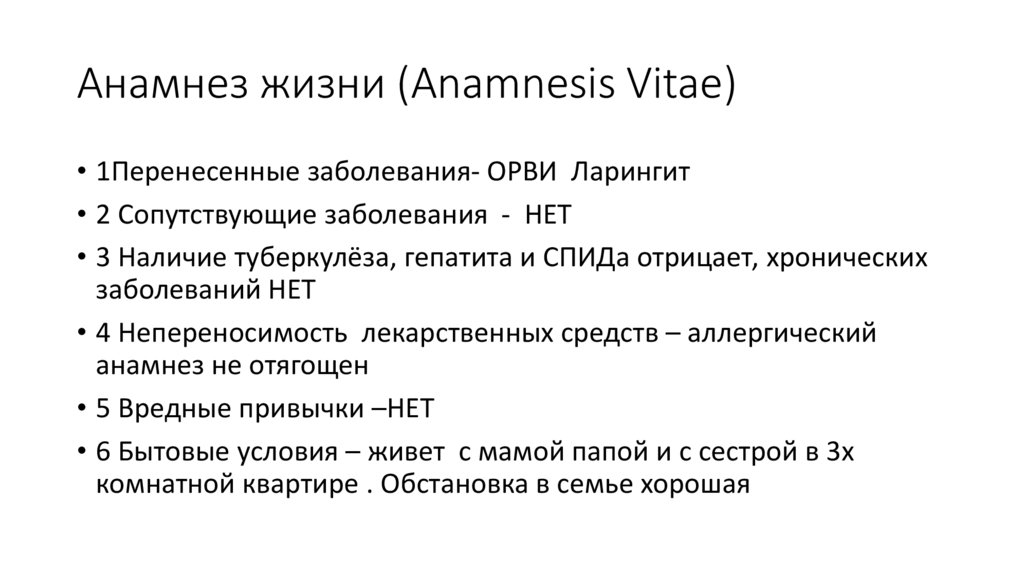 Анамнез жизни (Anamnesis Vitae)

• 1Перенесенные заболевания- ОРВИ Ларингит
• 2 Сопутствующие заболевания - НЕТ
• 3 Наличие туберкулёза, гепатита и СПИДа отрицает, хронических заболеваний НЕТ
• 4 Непереносимость лекарственных средств – аллергический анамнез не отягощен
• 5 Вредные привычки –НЕТ
• 6 Бытовые условия – живет с мамой папой и с сестрой в 3х комнатной квартире . Обстановка в семье хорошая